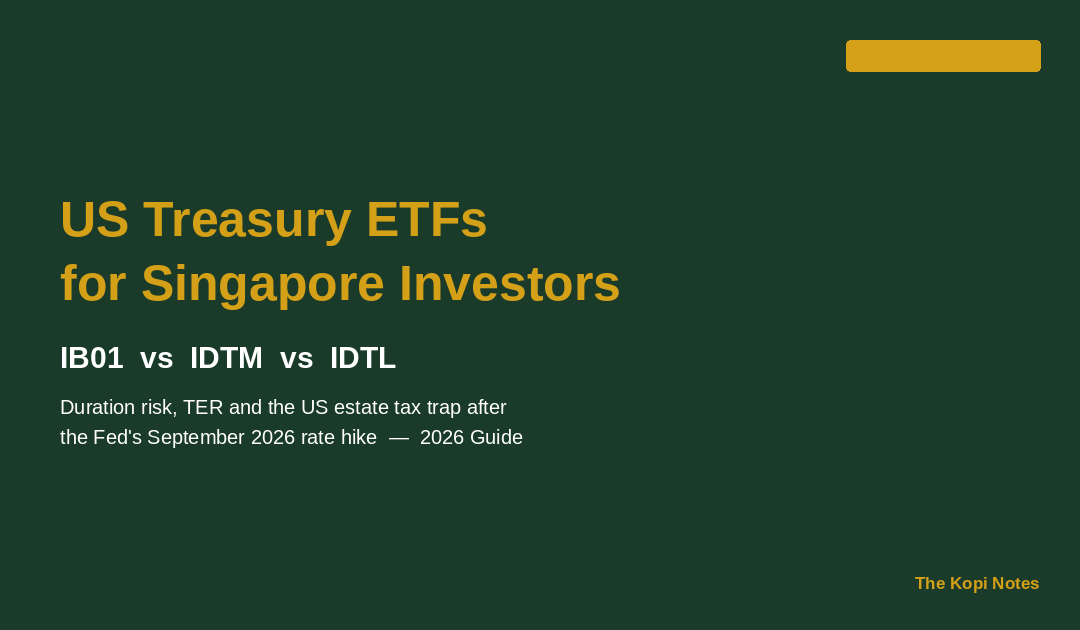 US Treasury ETFs for Singapore Investors

IB01 vs IDTM vs IDTL

Duration risk, TER and the US estate tax trap after the Fed's September 2026 rate hike — 2026 Guide

The Kopi Notes